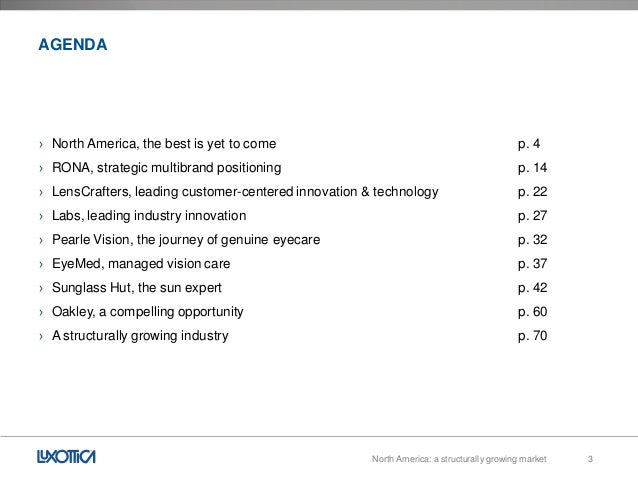 AGENDA

› North America, the best is yet to come p. 4
› RONA, strategic multibrand positioning p. 14
› LensCrafters, leading customer-centered innovation & technology p. 22
› Labs, leading industry innovation p. 27
› Pearle Vision, the journey of genuine eyecare p. 32
› EyeMed, managed vision care p. 37
› Sunglass Hut, the sun expert p. 42
› Oakley, a compelling opportunity p. 60
› A structurally growing industry p. 70

LUXOTTICA

North America: a structurally growing market 3